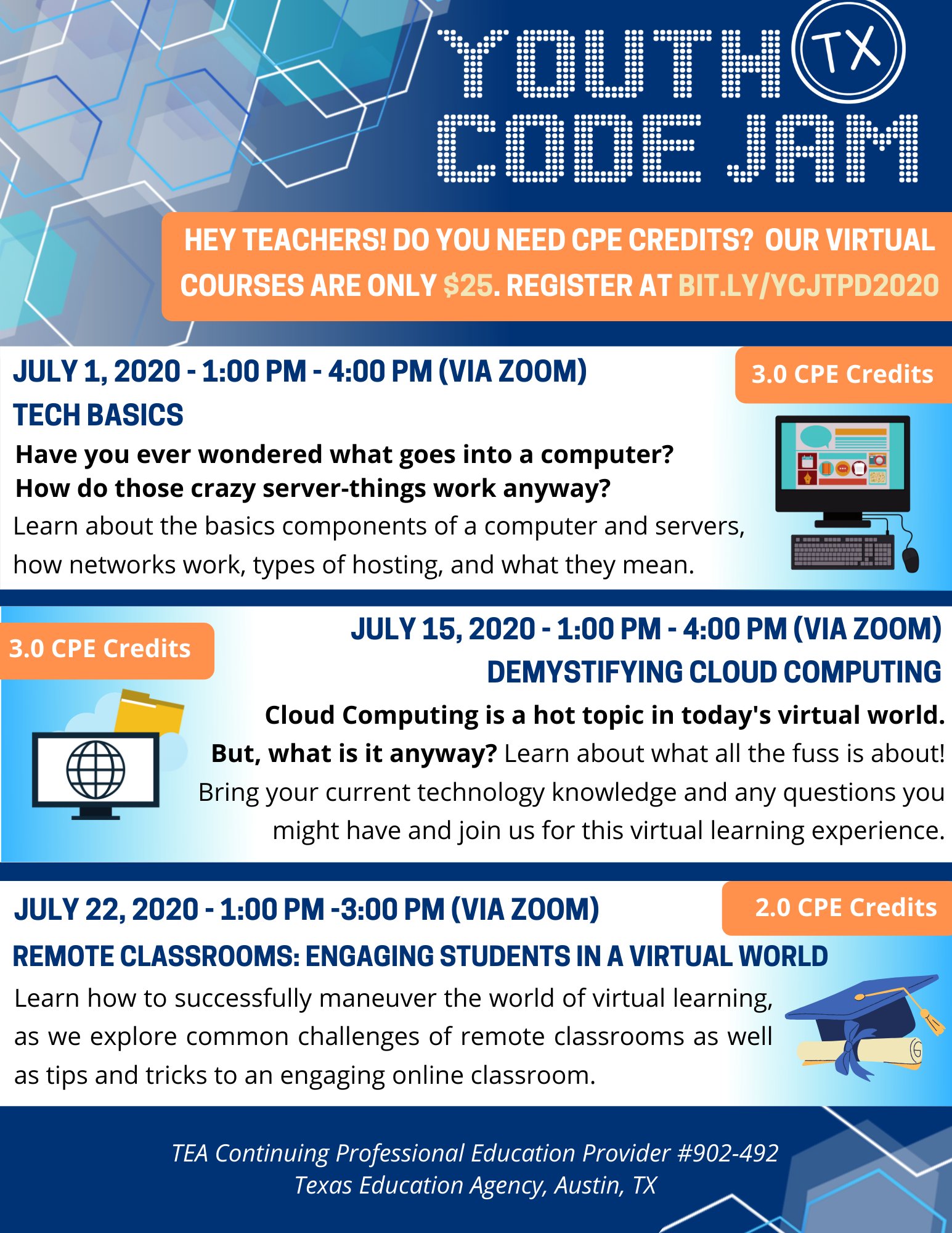 YOUTH TX
CODE JAM

HEY TEACHERS! DO YOU NEED CPE CREDITS? OUR VIRTUAL COURSES ARE ONLY $25. REGISTER AT BIT.LY/YCJTPD2020

JULY 1, 2020 - 1:00 PM - 4:00 PM (VIA ZOOM)

3.0 CPE Credits

TECH BASICS

Have you ever wondered what goes into a computer? How do those crazy server-things work anyway?

Learn about the basics components of a computer and servers, how networks work, types of hosting, and what they mean.

3.0 CPE Credits

JULY 15, 2020 - 1:00 PM - 4:00 PM (VIA ZOOM)

DEMYSTIFYING CLOUD COMPUTING

Cloud Computing is a hot topic in today's virtual world. But, what is it anyway? Learn about what all the fuss is about! Bring your current technology knowledge and any questions you might have and join us for this virtual learning experience.

JULY 22, 2020 - 1:00 PM -3:00 PM (VIA ZOOM)

2.0 CPE Credits

REMOTE CLASSROOMS: ENGAGING STUDENTS IN A VIRTUAL WORLD

Learn how to successfully maneuver the world of virtual learning, as we explore common challenges of remote classrooms as well as tips and tricks to an engaging online classroom.

TEA Continuing Professional Education Provider #902-492
Texas Education Agency, Austin, TX